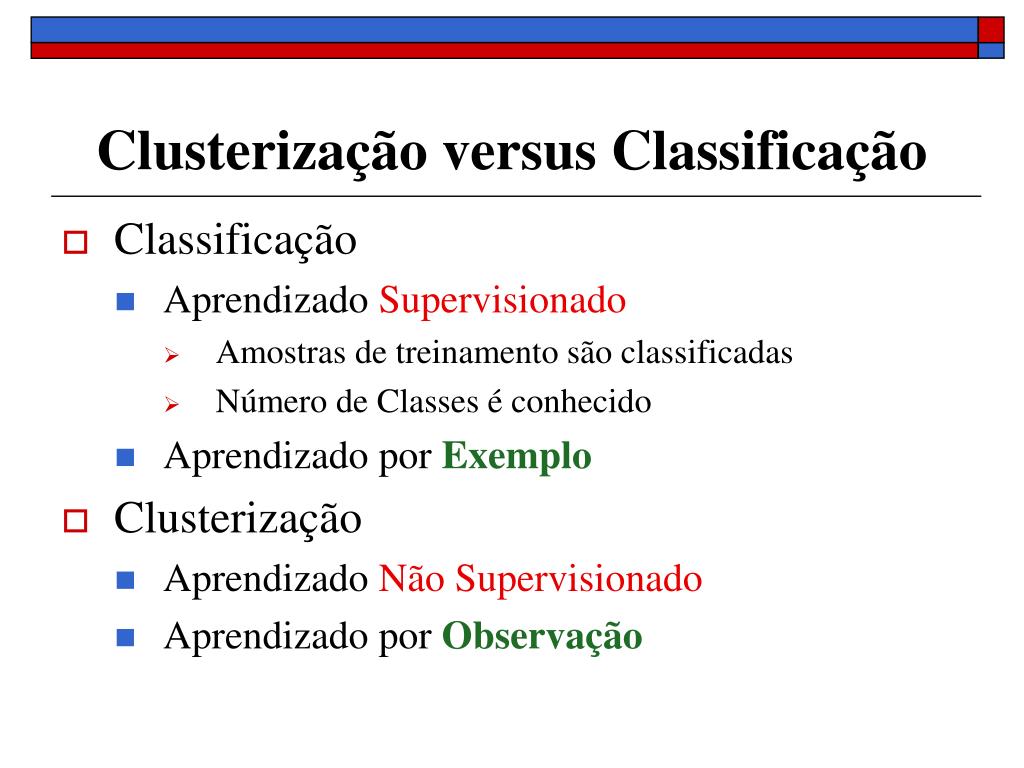 Clusterização versus Classificação

Classificação
Aprendizado Supervisionado
Amostras de treinamento são classificadas
Número de Classes é conhecido
Aprendizado por Exemplo

Clusterização
Aprendizado Não Supervisionado
Aprendizado por Observação